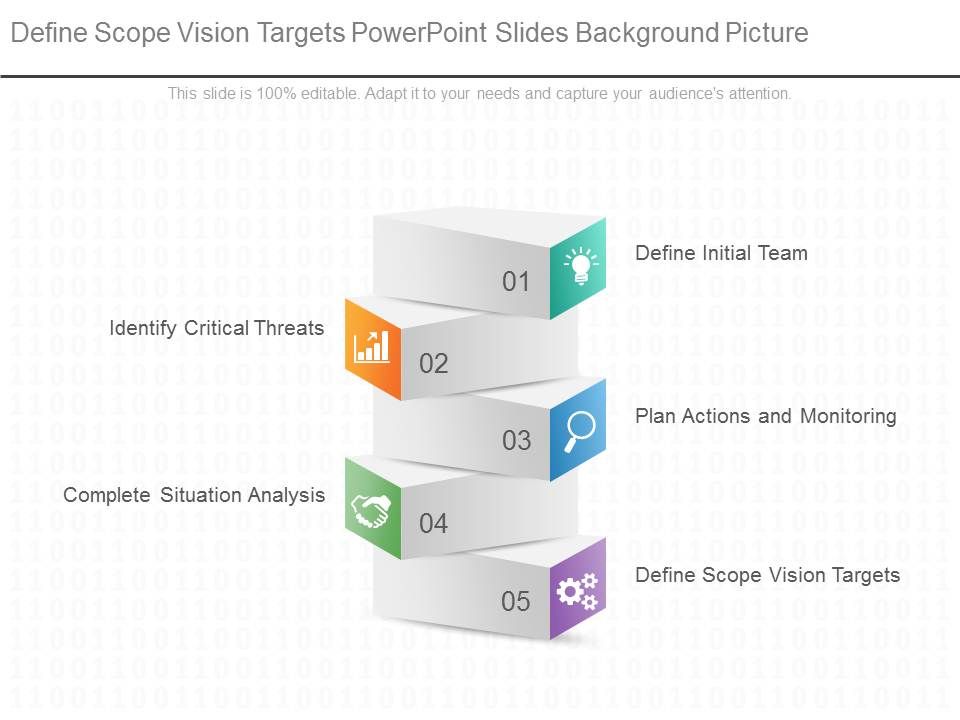 Define Scope Vision Targets PowerPoint Slides Background Picture

This slide is 100% editable. Adapt it to your needs and capture your audience's attention.

01

Define Initial Team

Identify Critical Threats

02

03

Plan Actions and Monitoring

Complete Situation Analysis

04

05

Define Scope Vision Targets